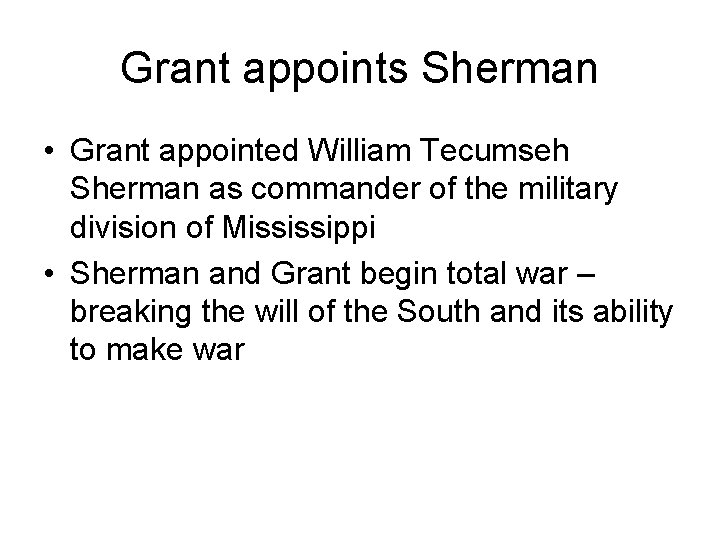 Grant appoints Sherman

• Grant appointed William Tecumseh Sherman as commander of the military division of Mississippi
• Sherman and Grant begin total war – breaking the will of the South and its ability to make war